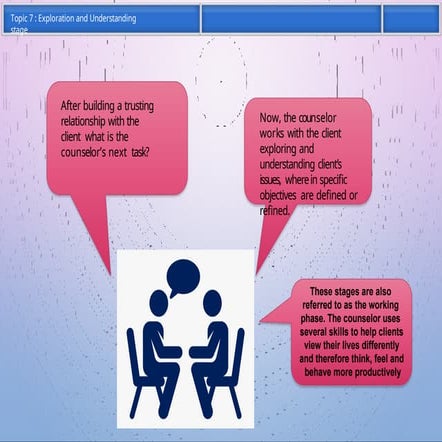 Topic 7 : Exploration and Understanding stage

After building a trusting relationship with the client what is the counselor's next task?

Now, the counselor works with the client exploring and understanding client's issues, where in specific objectives are defined or refined.

These stages are also referred to as the working phase. The counselor uses several skills to help clients view their lives differently and therefore think, feel and behave more productively